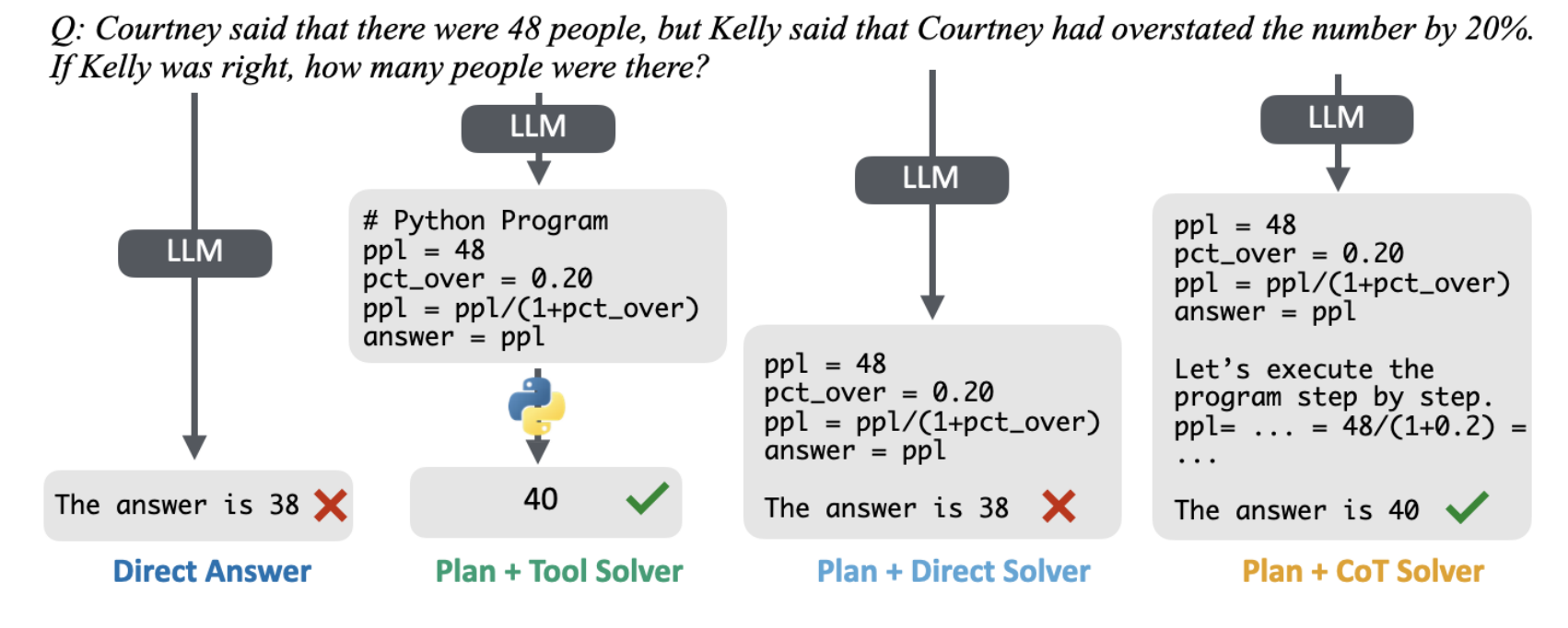 Q: Courtney said that there were 48 people, but Kelly said that Courtney had overstated the number by 20%. If Kelly was right, how many people were there?

LLM

The answer is 38

Direct Answer

LLM

# Python Program
ppl = 48
pct_over = 0.20
ppl = ppl/(1+pct_over)
answer = ppl

40

Plan + Tool Solver

LLM

ppl = 48
pct_over = 0.20
ppl = ppl/(1+pct_over)
answer = ppl

The answer is 38

Plan + Direct Solver

LLM

ppl = 48
pct_over = 0.20
ppl = ppl/(1+pct_over)
answer = ppl

Let's execute the program step by step.
ppl= ... = 48/(1+0.2) =
...

The answer is 40

Plan + CoT Solver